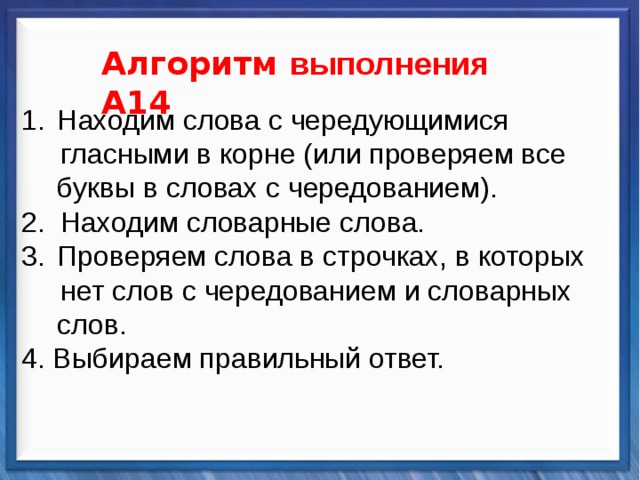 Алгоритм выполнения А14

1. Находим слова с чередующимися гласными в корне (или проверяем все буквы в словах с чередованием).
2. Находим словарные слова.
3. Проверяем слова в строчках, в которых нет слов с чередованием и словарных слов.
4. Выбираем правильный ответ.